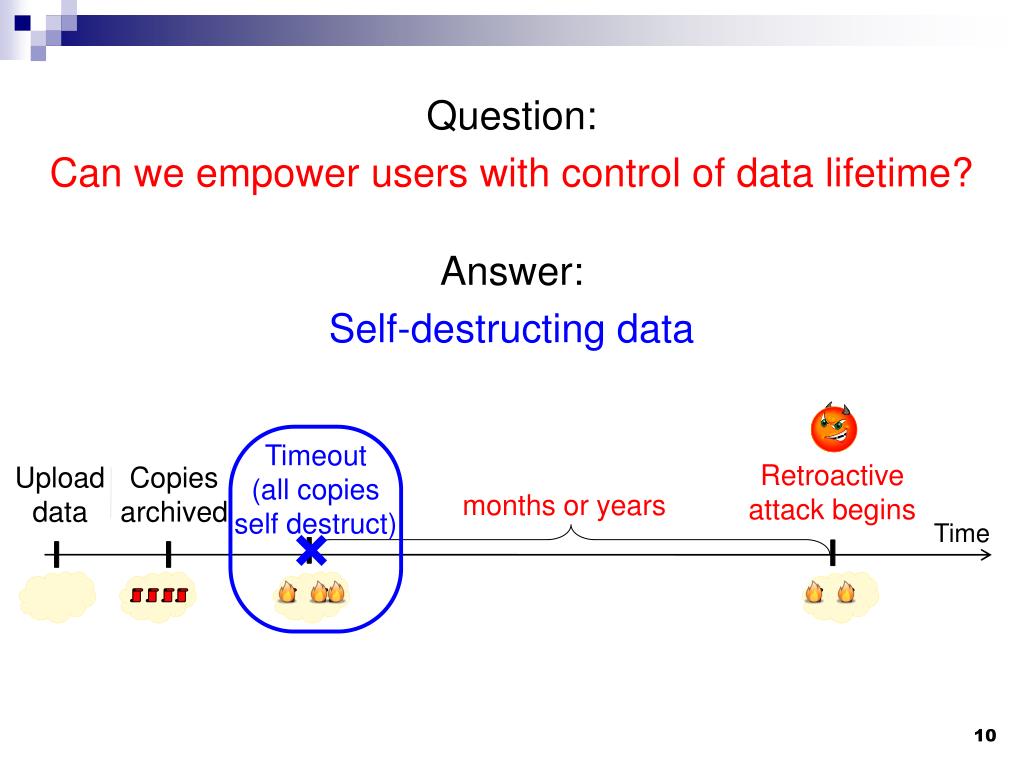 Question:
Can we empower users with control of data lifetime?

Answer:
Self-destructing data

Upload data

Copies archived

Timeout (all copies self destruct)

months or years

Retroactive attack begins

Time

10